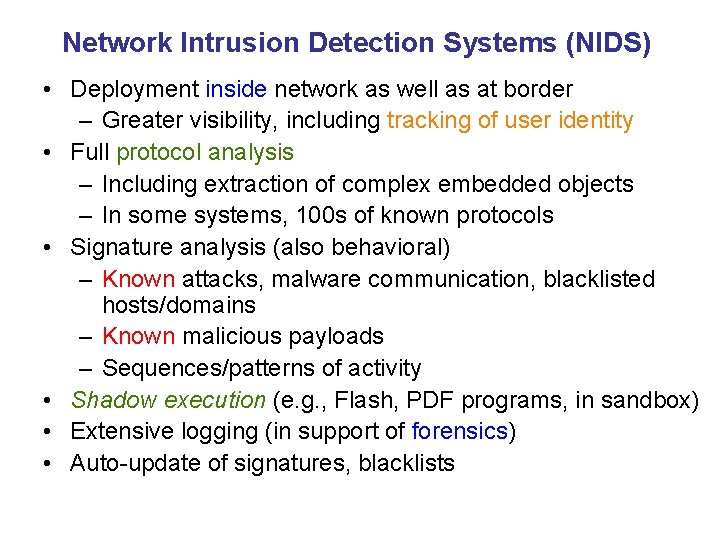 Network Intrusion Detection Systems (NIDS)

• Deployment inside network as well as at border
  – Greater visibility, including tracking of user identity
• Full protocol analysis
  – Including extraction of complex embedded objects
  – In some systems, 100s of known protocols
• Signature analysis (also behavioral)
  – Known attacks, malware communication, blacklisted hosts/domains
  – Known malicious payloads
  – Sequences/patterns of activity
• Shadow execution (e.g., Flash, PDF programs, in sandbox)
• Extensive logging (in support of forensics)
• Auto-update of signatures, blacklists